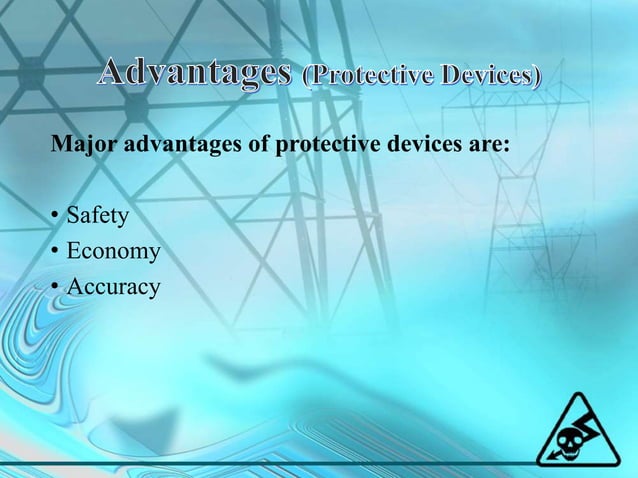 Advantages (Protective Devices)

Major advantages of protective devices are:

• Safety
• Economy
• Accuracy